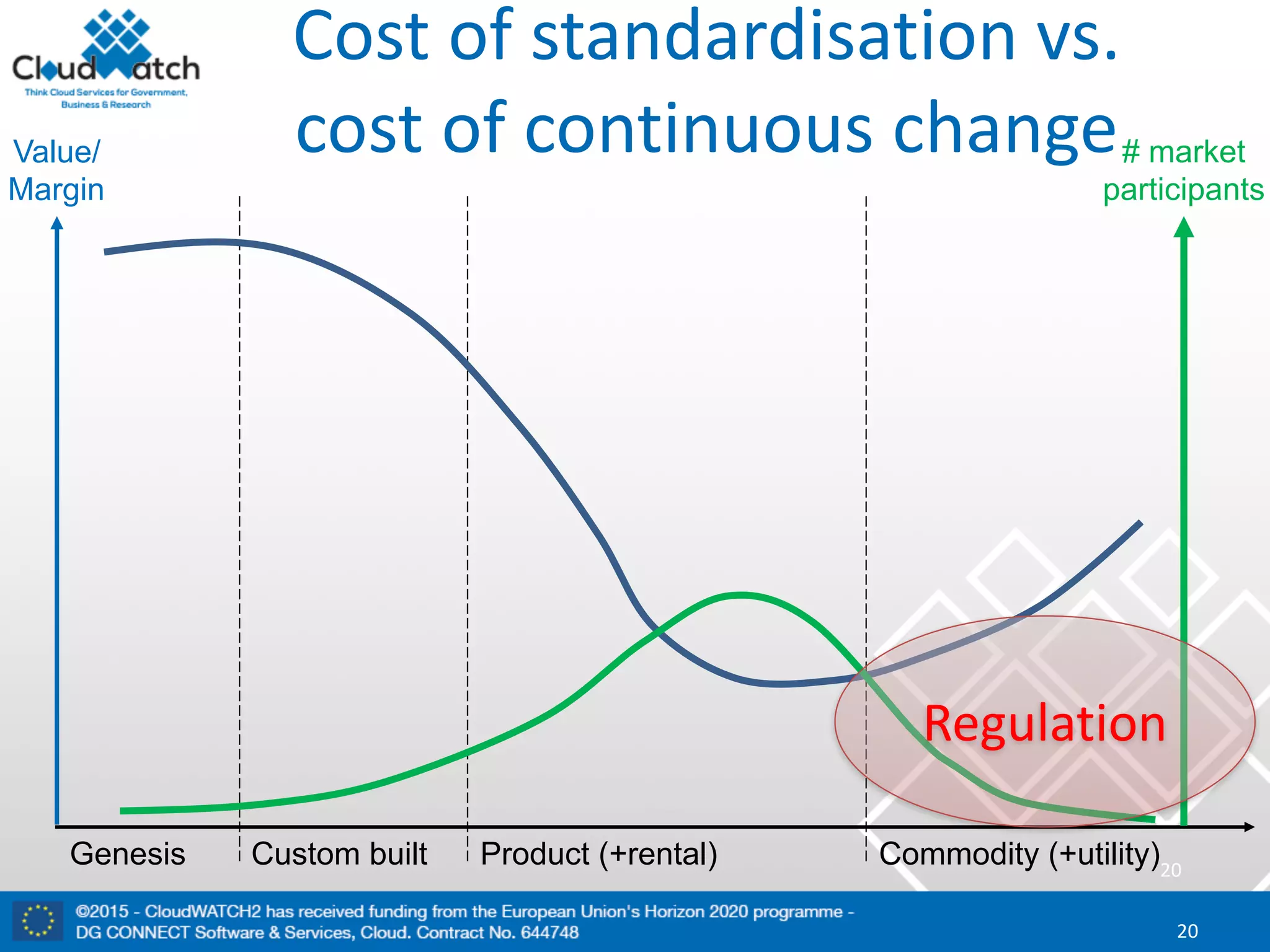 CloudWatch
Think Cloud Services for Government, Business & Research

Cost of standardisation vs. cost of continuous change

Value/ Margin

# market participants

Regulation

Genesis
Custom built
Product (+rental)
Commodity (+utility)

20

©2015 - CloudWATCH2 has received funding from the European Union's Horizon 2020 programme - DG CONNECT Software & Services, Cloud. Contract No. 644748

20